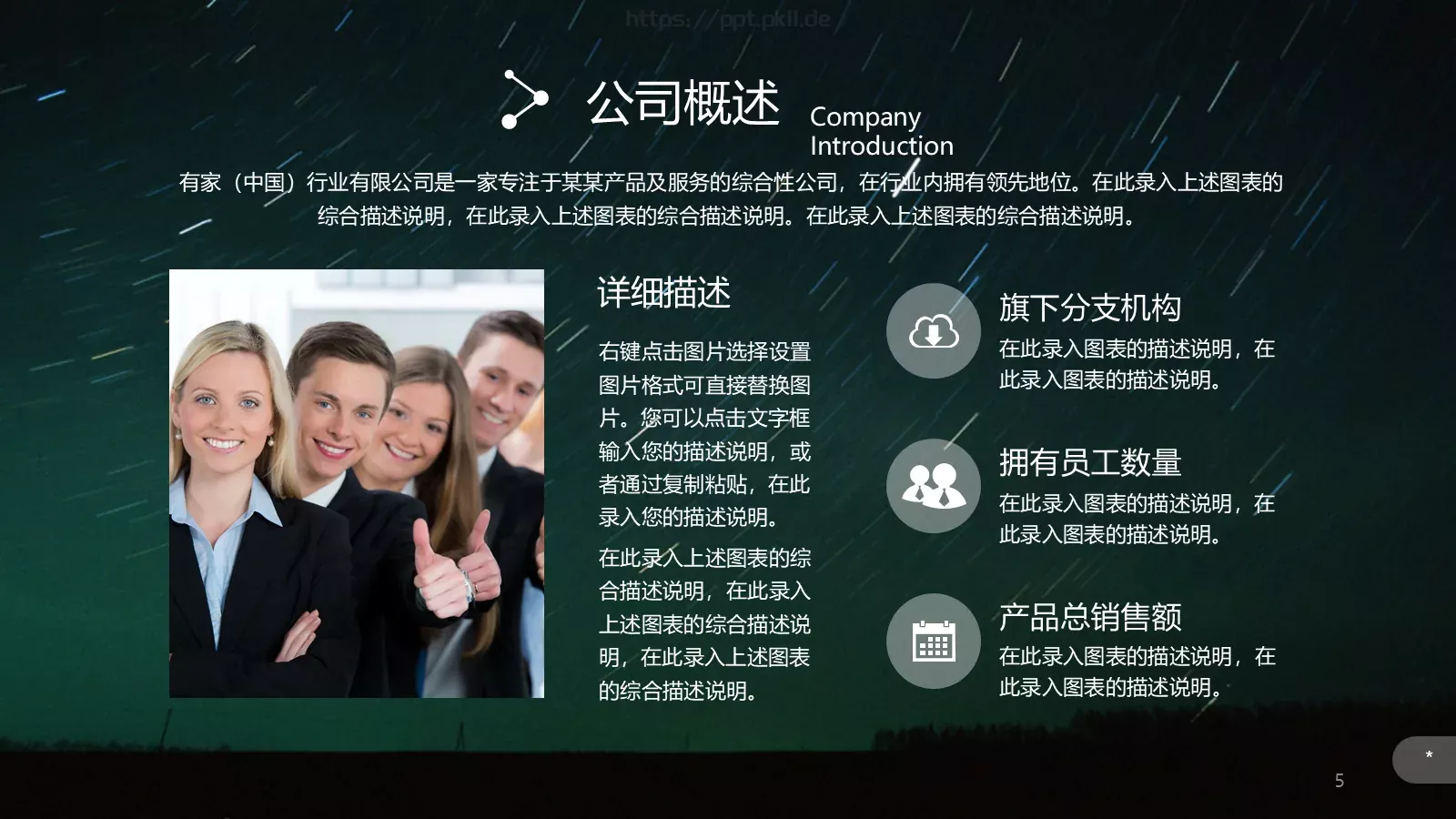 https://ppt.pkll.de

公司概述 Company Introduction

有家（中国）行业有限公司是一家专注于某某产品及服务的综合性公司，在行业内拥有领先地位。在此录入上述图表的综合描述说明，在此录入上述图表的综合描述说明。在此录入上述图表的综合描述说明。

详细描述

右键点击图片选择设置图片格式可直接替换图片。您可以点击文字框输入您的描述说明，或者通过复制粘贴，在此录入您的描述说明。

在此录入上述图表的综合描述说明，在此录入上述图表的综合描述说明，在此录入上述图表的综合描述说明。

旗下分支机构

在此录入图表的描述说明，在此录入图表的描述说明。

拥有员工数量

在此录入图表的描述说明，在此录入图表的描述说明。

产品总销售额

在此录入图表的描述说明，在此录入图表的描述说明。

*

5